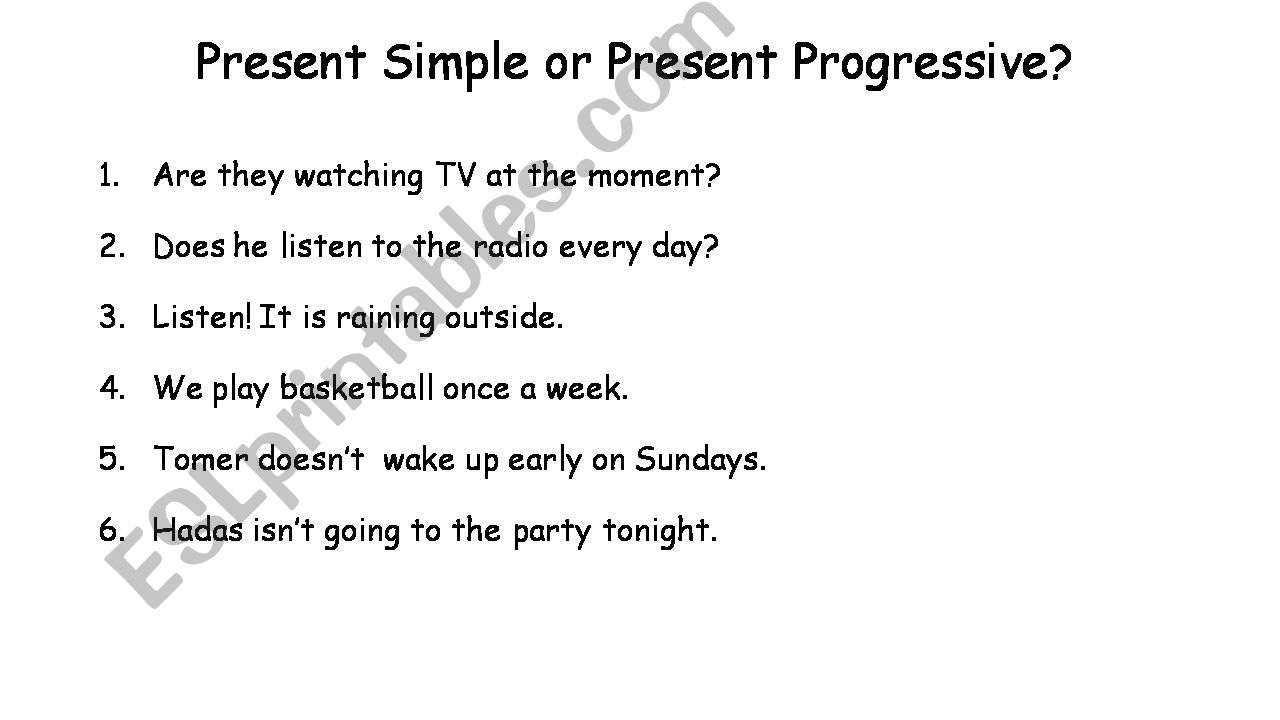 Present Simple or Present Progressive?

1. Are they watching TV at the moment?

2. Does he listen to the radio every day?

3. Listen! It is raining outside.

4. We play basketball once a week.

5. Tomer doesn't wake up early on Sundays.

6. Hadas isn't going to the party tonight.

ESLprintables.com